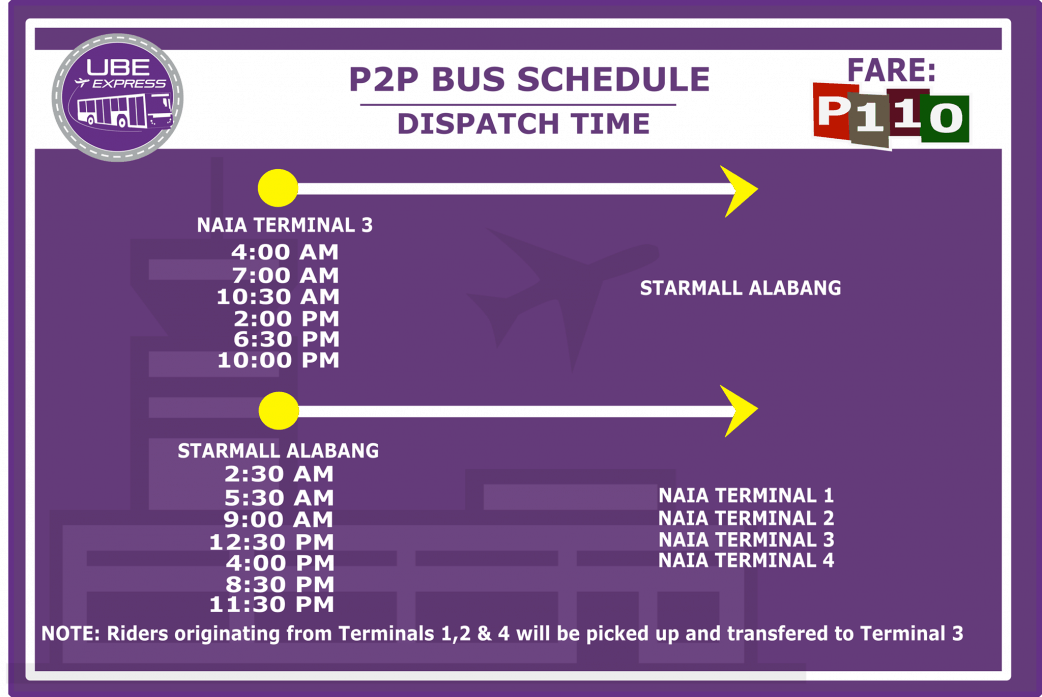 UBE EXPRESS

P2P BUS SCHEDULE
DISPATCH TIME

FARE:
P110

NAIA TERMINAL 3
4:00 AM
7:00 AM
10:30 AM
2:00 PM
6:30 PM
10:00 PM

STARMALL ALABANG

STARMALL ALABANG
2:30 AM
5:30 AM
9:00 AM
12:30 PM
4:00 PM
8:30 PM
11:30 PM

NAIA TERMINAL 1
NAIA TERMINAL 2
NAIA TERMINAL 3
NAIA TERMINAL 4

NOTE: Riders originating from Terminals 1,2 & 4 will be picked up and transfered to Terminal 3